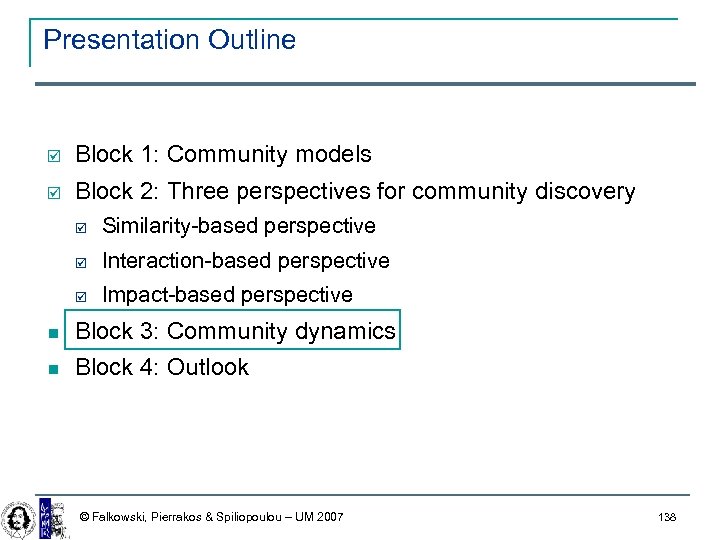 Presentation Outline

☑ Block 1: Community models

☑ Block 2: Three perspectives for community discovery

☑ Similarity-based perspective

☑ Interaction-based perspective

☑ Impact-based perspective

■ Block 3: Community dynamics

■ Block 4: Outlook

© Falkowski, Pierrakos & Spiliopoulou – UM 2007

138